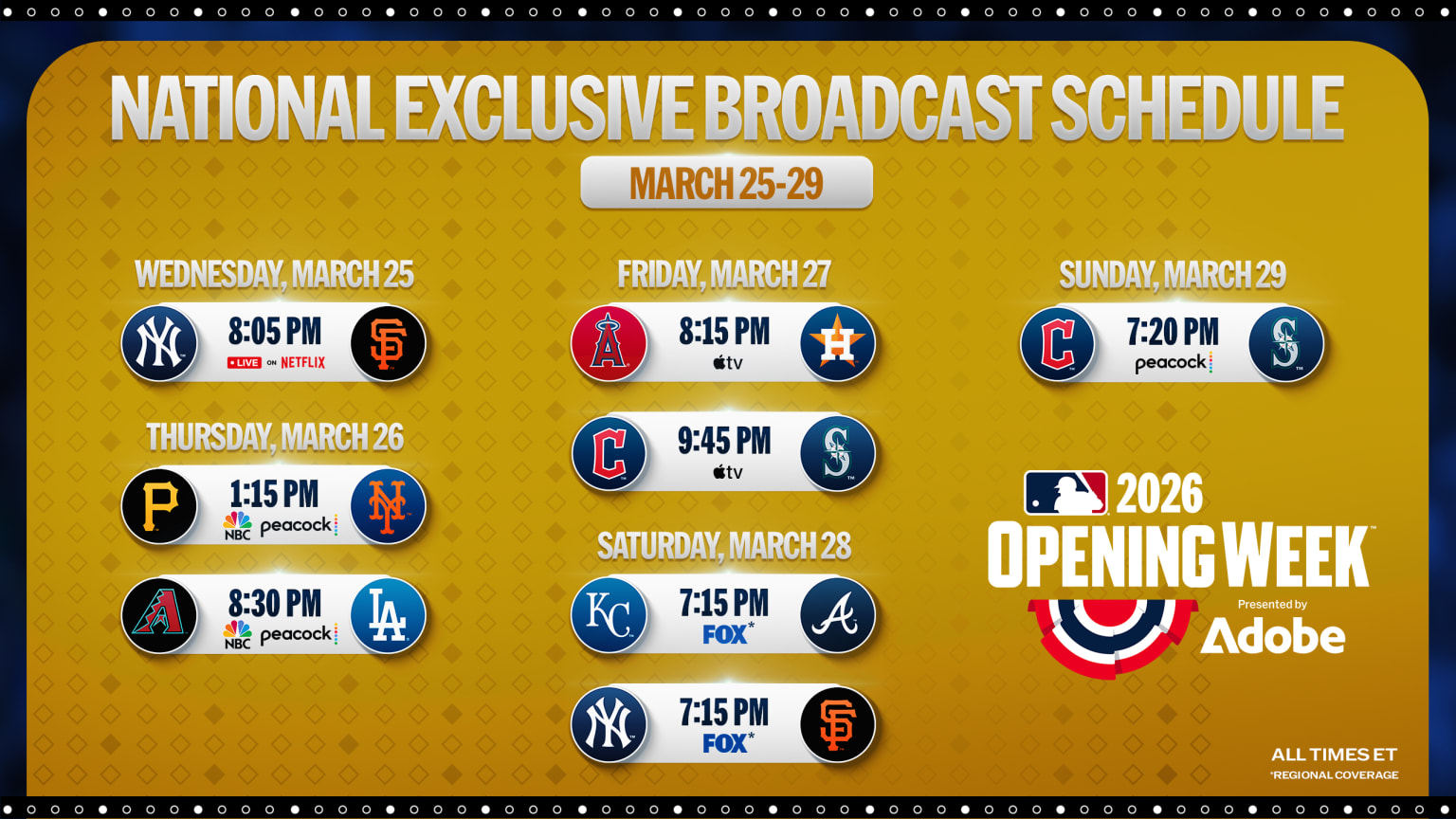 NATIONAL EXCLUSIVE BROADCAST SCHEDULE

MARCH 25-29

WEDNESDAY, MARCH 25

NY 8:05 PM LIVE ON NETFLIX SF

THURSDAY, MARCH 26

P 1:15 PM NBC peacock NY

A 8:30 PM NBC peacock LA

FRIDAY, MARCH 27

A 8:15 PM tv H

C 9:45 PM tv S

SATURDAY, MARCH 28

KC 7:15 PM FOX* A

NY 7:15 PM FOX* SF

SUNDAY, MARCH 29

C 7:20 PM peacock S

2026 OPENING WEEK

Presented by Adobe

ALL TIMES ET
*REGIONAL COVERAGE